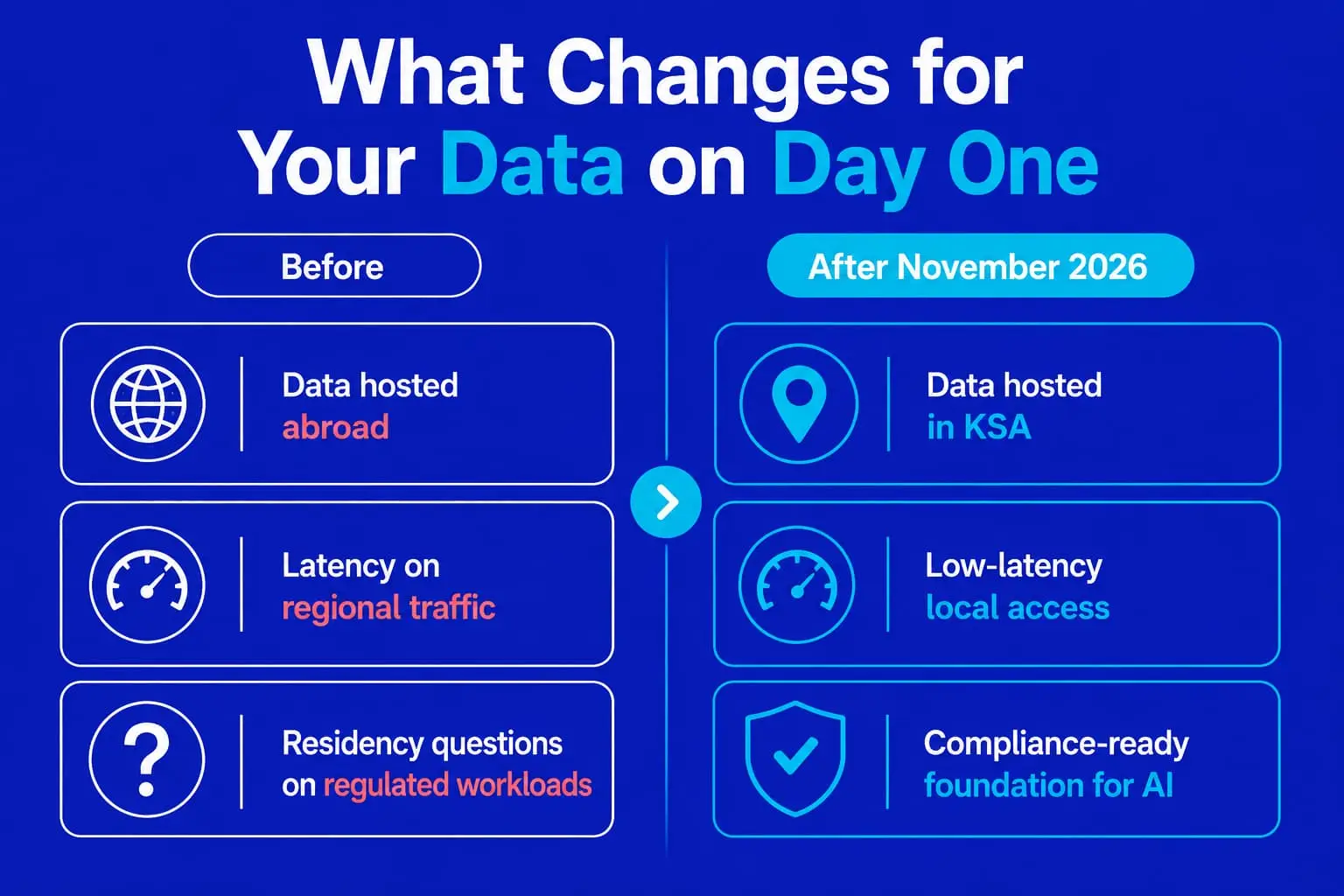 What Changes for Your Data on Day One

Before

Data hosted abroad

Latency on regional traffic

Residency questions on regulated workloads

After November 2026

Data hosted in KSA

Low-latency local access

Compliance-ready foundation for AI